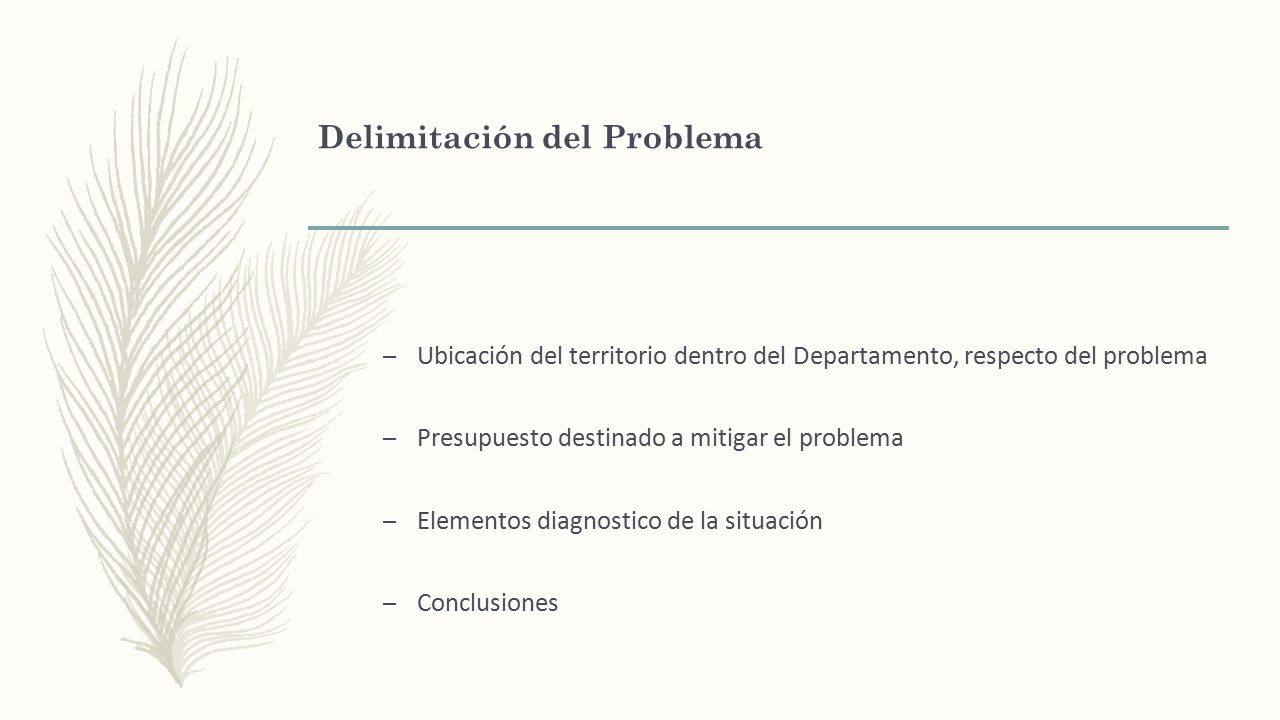 Delimitación del Problema

– Ubicación del territorio dentro del Departamento, respecto del problema

– Presupuesto destinado a mitigar el problema

– Elementos diagnostico de la situación

– Conclusiones